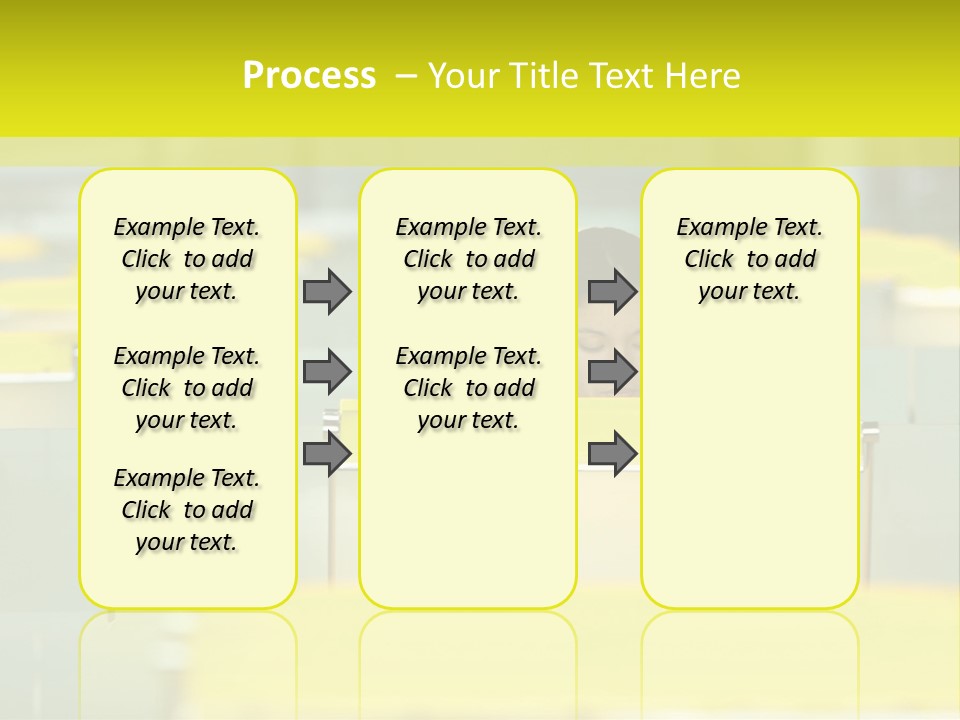 Process – Your Title Text Here

Example Text. Click to add your text.

Example Text. Click to add your text.

Example Text. Click to add your text.

Example Text. Click to add your text.

Example Text. Click to add your text.

Example Text. Click to add your text.